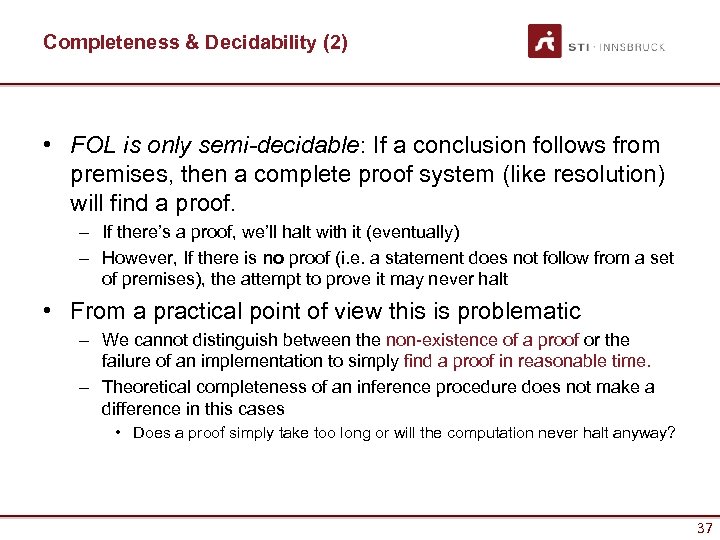 Completeness & Decidability (2)

STI · INNSBRUCK

• FOL is only semi-decidable: If a conclusion follows from premises, then a complete proof system (like resolution) will find a proof.

– If there's a proof, we'll halt with it (eventually)

– However, If there is no proof (i.e. a statement does not follow from a set of premises), the attempt to prove it may never halt

• From a practical point of view this is problematic

– We cannot distinguish between the non-existence of a proof or the failure of an implementation to simply find a proof in reasonable time.

– Theoretical completeness of an inference procedure does not make a difference in this cases

• Does a proof simply take too long or will the computation never halt anyway?

37